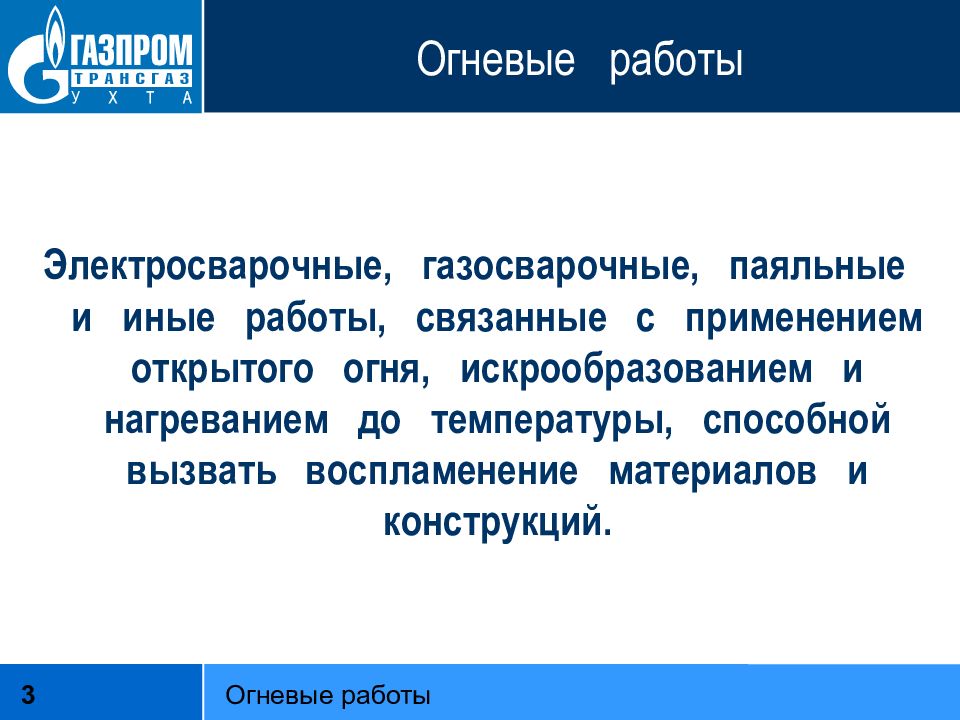 ГАЗПРОМ
ТРАНСГАЗ
УХТА

Огневые работы

Электросварочные, газосварочные, паяльные и иные работы, связанные с применением открытого огня, искрообразованием и нагреванием до температуры, способной вызвать воспламенение материалов и конструкций.

3

Огневые работы